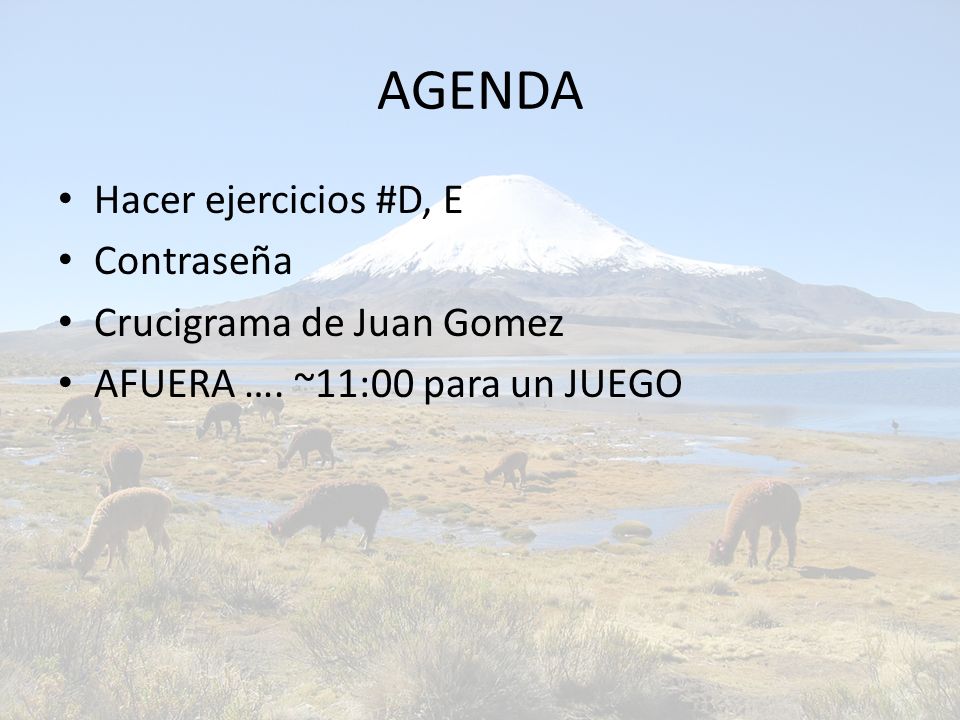 AGENDA

• Hacer ejercicios #D, E
• Contraseña
• Crucigrama de Juan Gomez
• AFUERA …. ~11:00 para un JUEGO